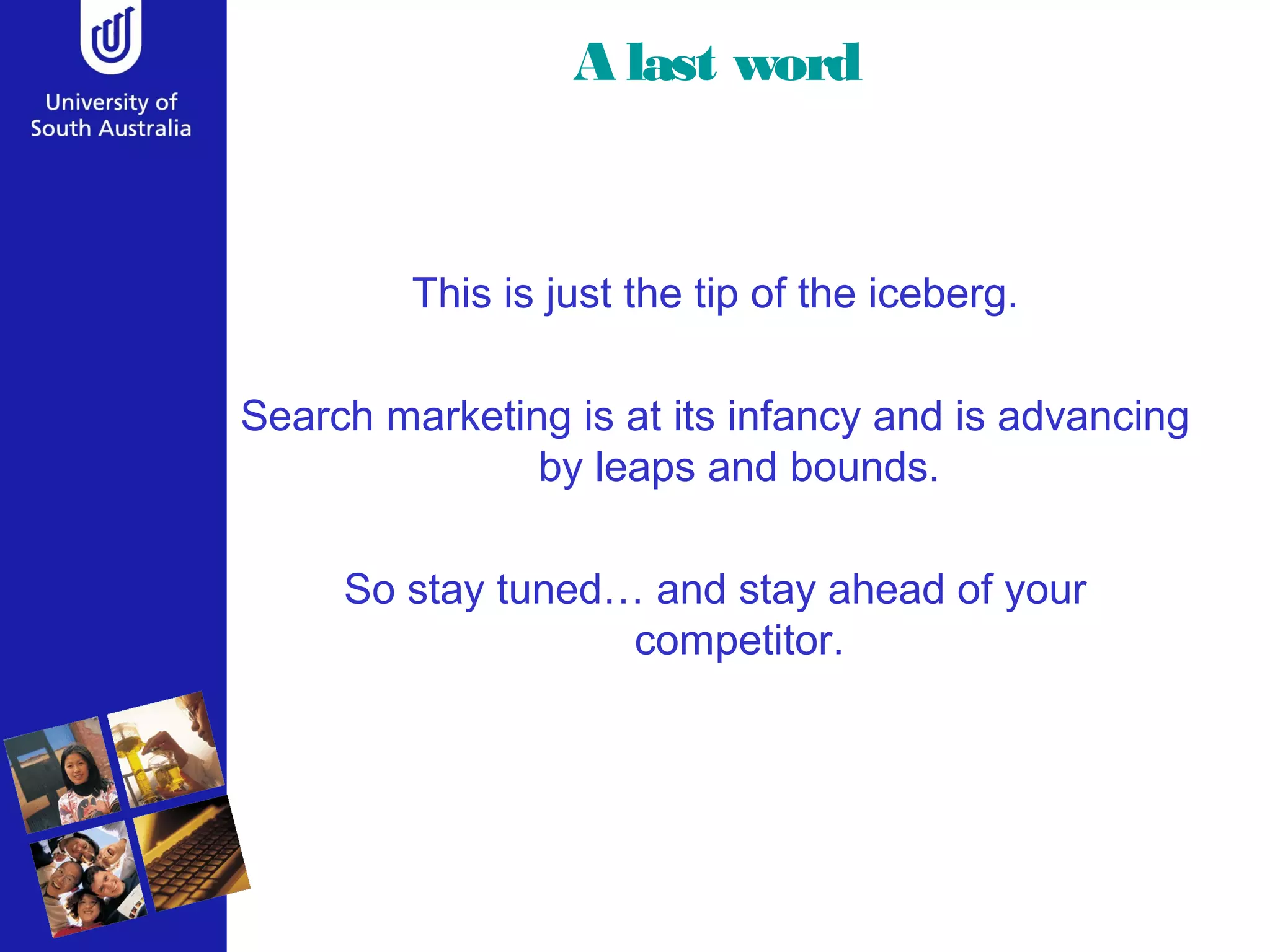 University of South Australia

A last word

This is just the tip of the iceberg.

Search marketing is at its infancy and is advancing by leaps and bounds.

So stay tuned… and stay ahead of your competitor.